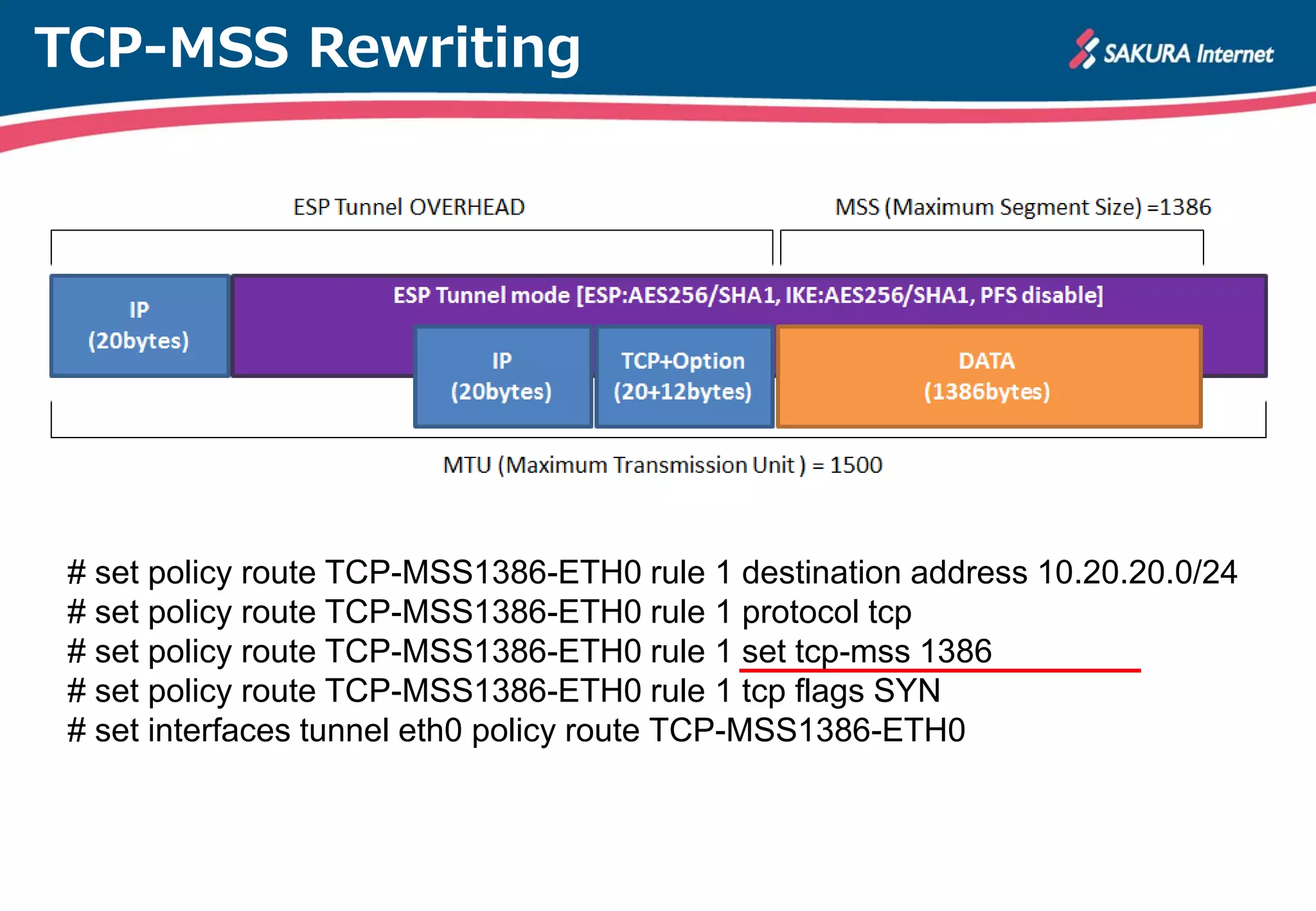 TCP-MSS Rewriting

SAKURA Internet

ESP Tunnel OVERHEAD

MSS (Maximum Segment Size) =1386

IP
(20bytes)

ESP Tunnel mode [ESP:AES256/SHA1, IKE:AES256/SHA1, PFS disable]

IP
(20bytes)

TCP+Option
(20+12bytes)

DATA
(1386bytes)

MTU (Maximum Transmission Unit ) = 1500

# set policy route TCP-MSS1386-ETH0 rule 1 destination address 10.20.20.0/24
# set policy route TCP-MSS1386-ETH0 rule 1 protocol tcp
# set policy route TCP-MSS1386-ETH0 rule 1 set tcp-mss 1386
# set policy route TCP-MSS1386-ETH0 rule 1 tcp flags SYN
# set interfaces tunnel eth0 policy route TCP-MSS1386-ETH0